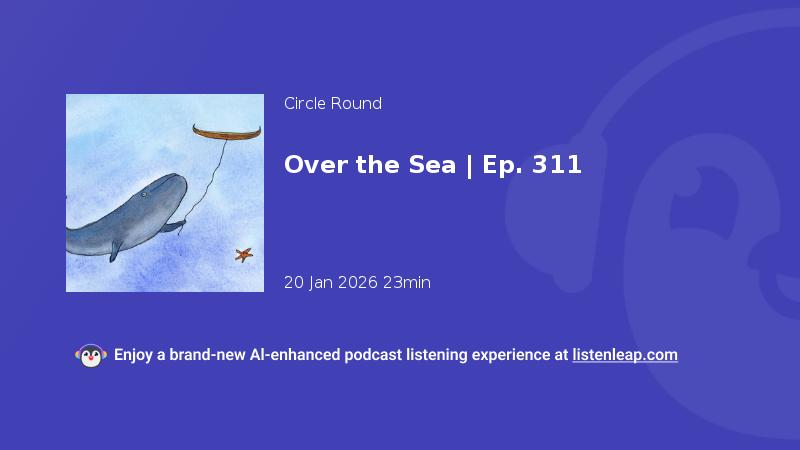 Circle Round

Over the Sea | Ep. 311

20 Jan 2026 23min

Enjoy a brand-new AI-enhanced podcast listening experience at listenleap.com